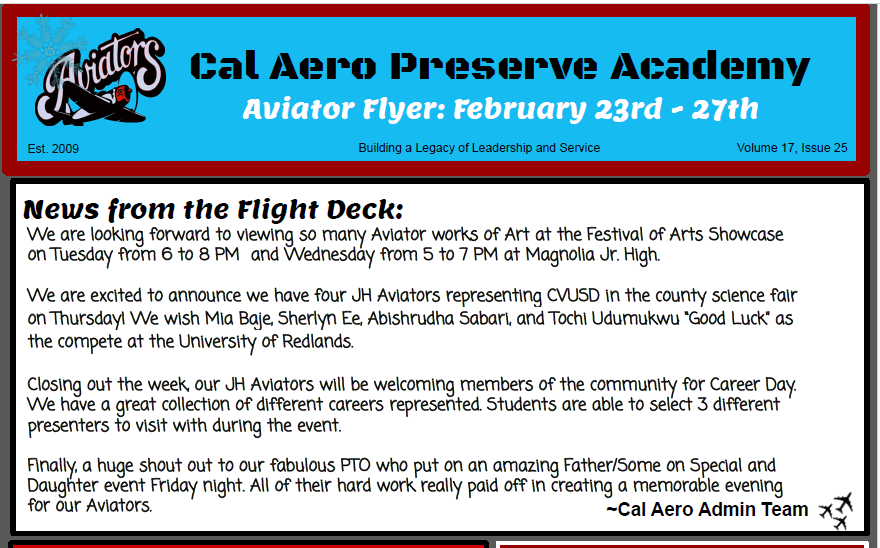 Aviators

Cal Aero Preserve Academy

Aviator Flyer: February 23rd - 27th

Est. 2009

Building a Legacy of Leadership and Service

Volume 17, Issue 25

News from the Flight Deck:

We are looking forward to viewing so many Aviator works of Art at the Festival of Arts Showcase on Tuesday from 6 to 8 PM and Wednesday from 5 to 7 PM at Magnolia Jr. High.

We are excited to announce we have four JH Aviators representing CVUSD in the county science fair on Thursday! We wish Mia Baje, Sherlyn Ee, Abishrudha Sabari, and Tochi Udumukwu "Good Luck" as the compete at the University of Redlands.

Closing out the week, our JH Aviators will be welcoming members of the community for Career Day. We have a great collection of different careers represented. Students are able to select 3 different presenters to visit with during the event.

Finally, a huge shout out to our fabulous PTO who put on an amazing Father/Some on Special and Daughter event Friday night. All of their hard work really paid off in creating a memorable evening for our Aviators.

~Cal Aero Admin Team